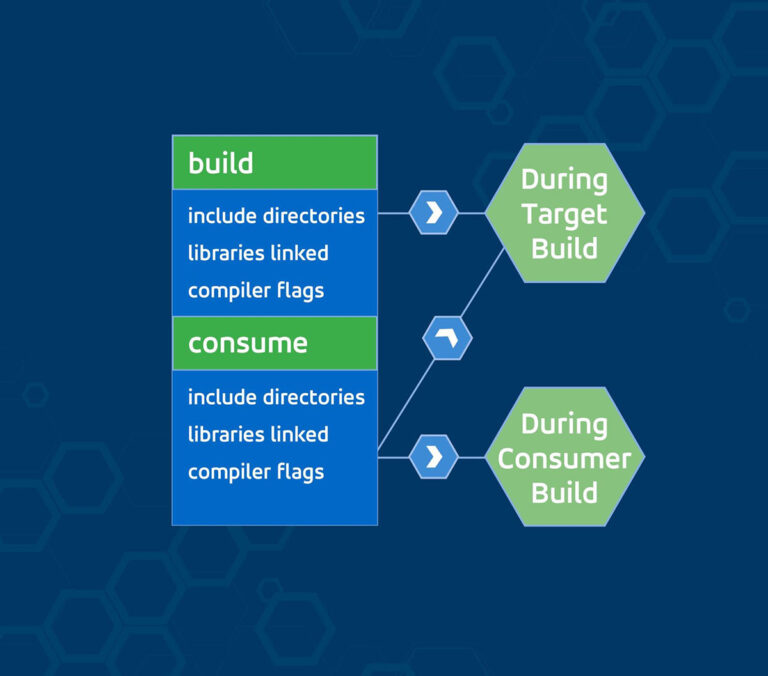 build

include directories
libraries linked
compiler flags

consume

include directories
libraries linked
compiler flags

During Target Build

During Consumer Build